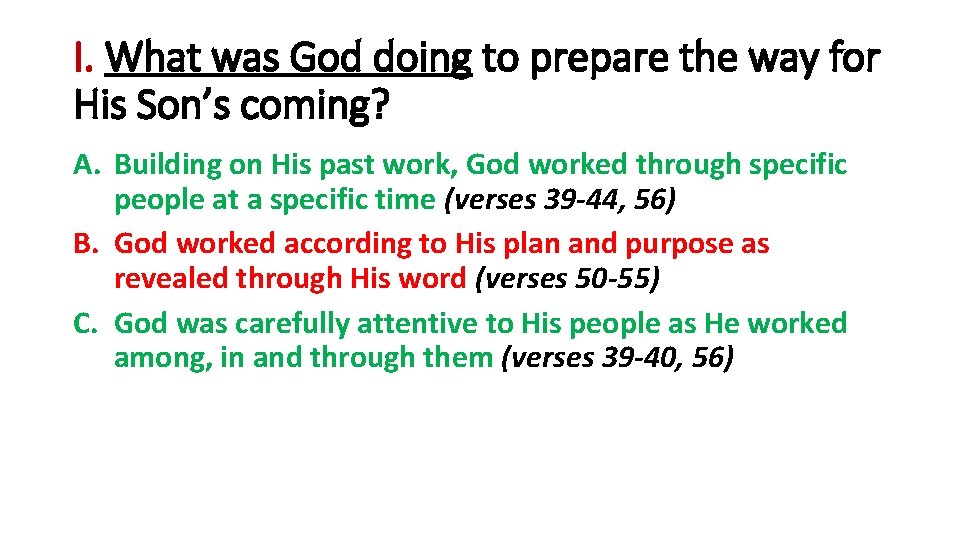 I. What was God doing to prepare the way for His Son's coming?

A. Building on His past work, God worked through specific people at a specific time (verses 39-44, 56)
B. God worked according to His plan and purpose as revealed through His word (verses 50-55)
C. God was carefully attentive to His people as He worked among, in and through them (verses 39-40, 56)